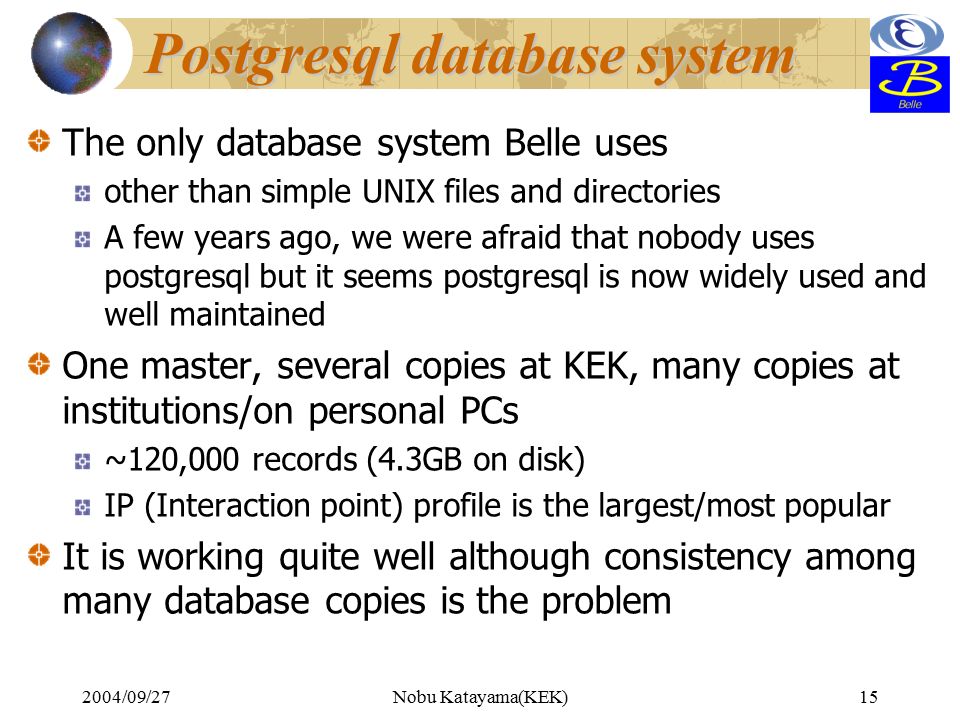 Postgresql database system

Belle

The only database system Belle uses

other than simple UNIX files and directories

A few years ago, we were afraid that nobody uses postgresql but it seems postgresql is now widely used and well maintained

One master, several copies at KEK, many copies at institutions/on personal PCs

~120,000 records (4.3GB on disk)

IP (Interaction point) profile is the largest/most popular

It is working quite well although consistency among many database copies is the problem

2004/09/27 Nobu Katayama(KEK) 15